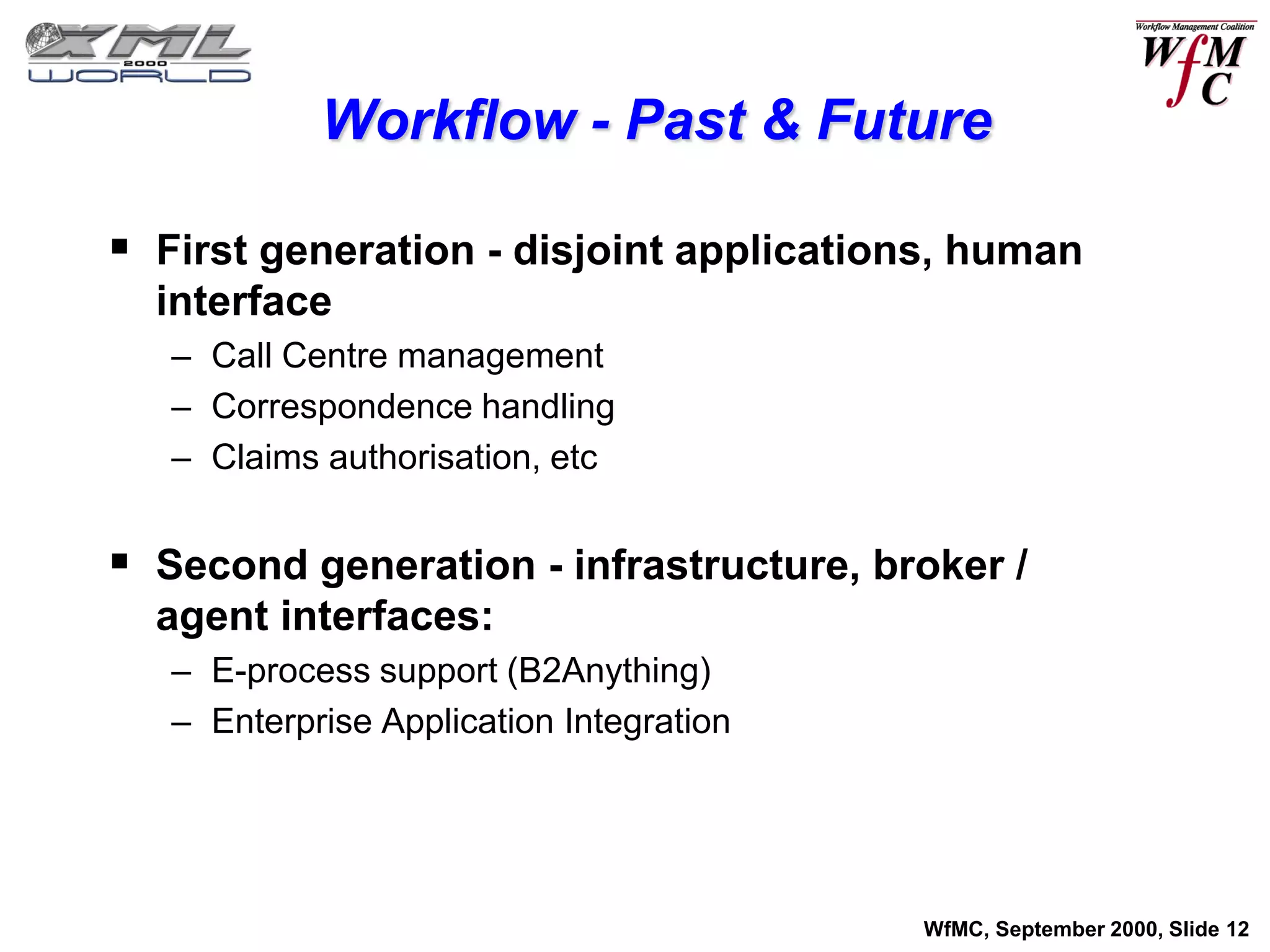 XML 2000 WORLD

Workflow Management Coalition
WfMC

Workflow - Past & Future

▪ First generation - disjoint applications, human interface
– Call Centre management
– Correspondence handling
– Claims authorisation, etc

▪ Second generation - infrastructure, broker / agent interfaces:
– E-process support (B2Anything)
– Enterprise Application Integration

WfMC, September 2000, Slide 12